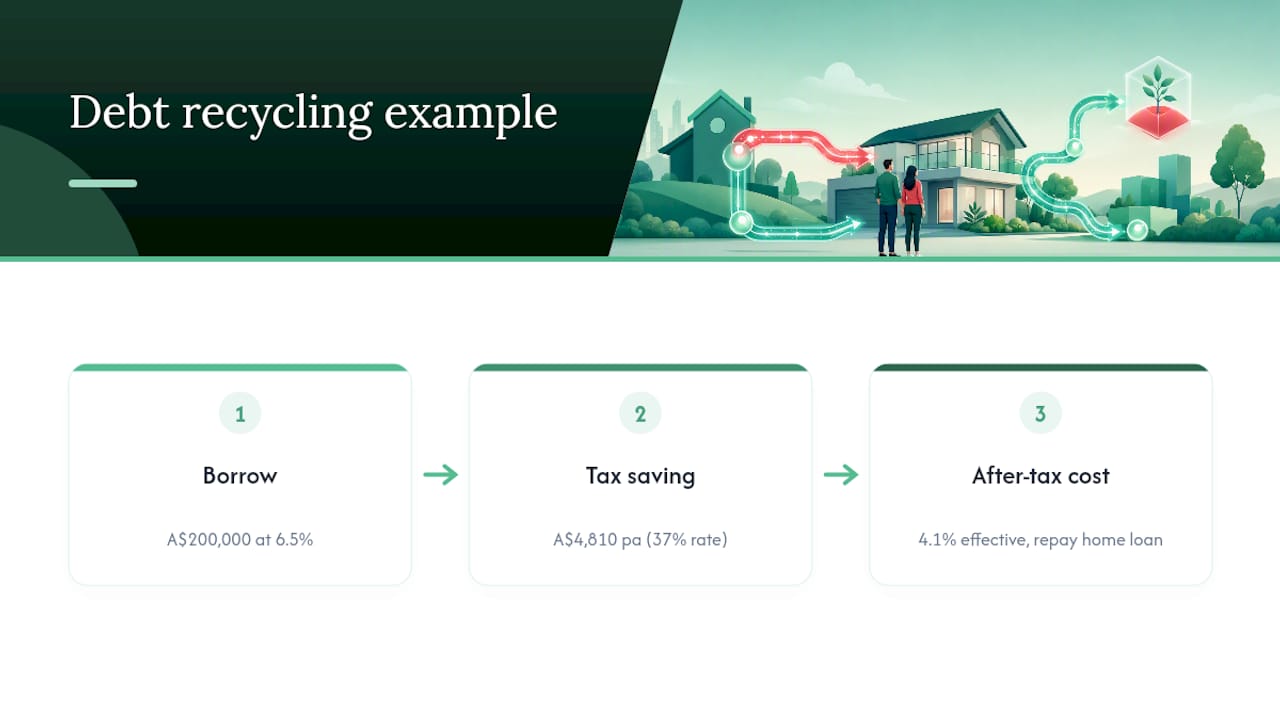 Debt recycling example

1

Borrow

A$200,000 at 6.5%

→

2

Tax saving

A$4,810 pa (37% rate)

→

3

After-tax cost

4.1% effective, repay home loan